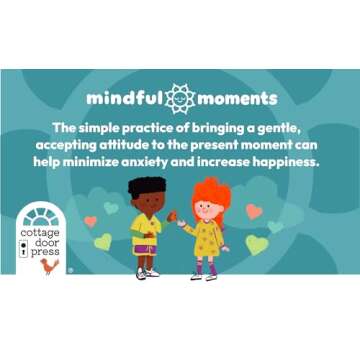 mindful moments

The simple practice of bringing a gentle, accepting attitude to the present moment can help minimize anxiety and increase happiness.

cottage door press